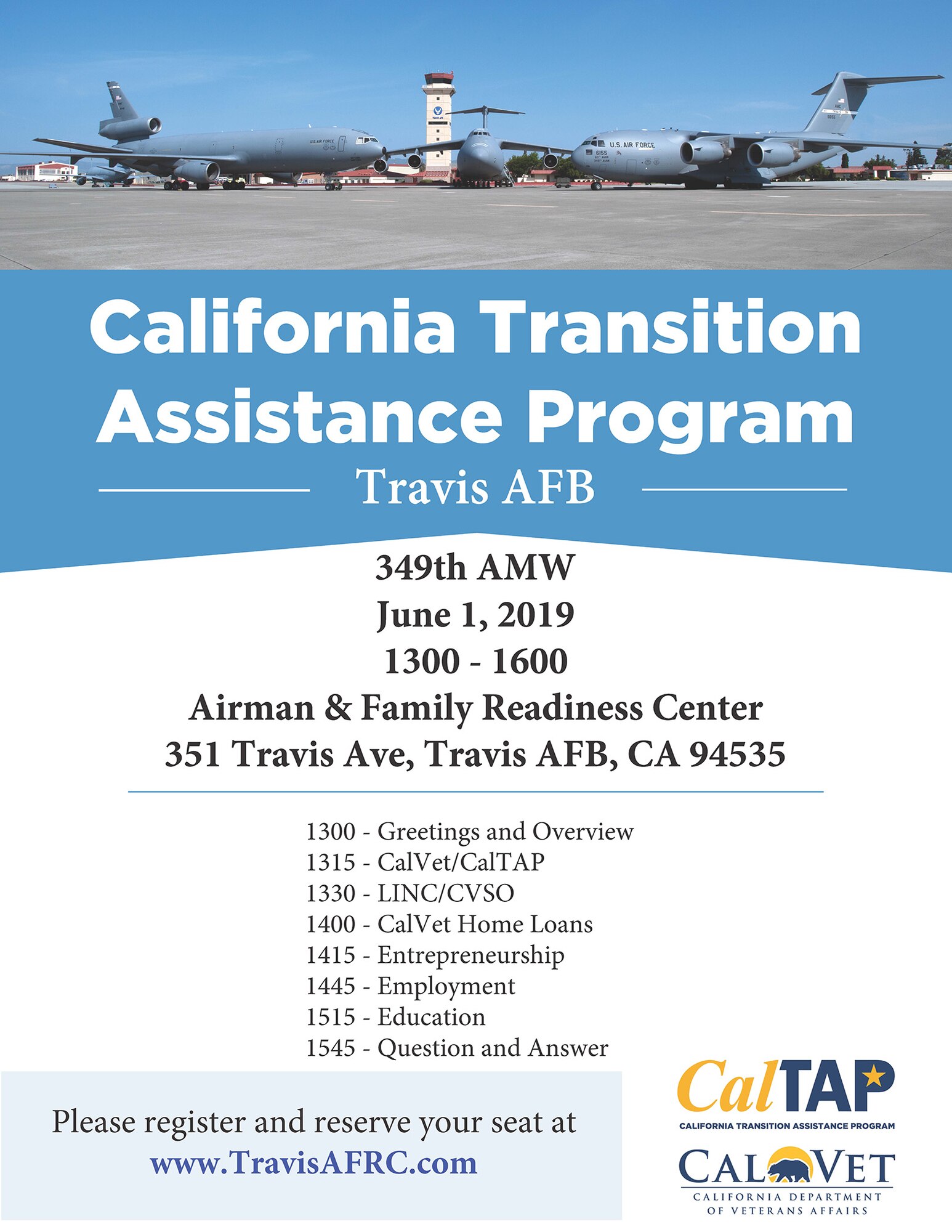 U.S. AIR FORCE

U.S. AIR FORCE

6155

California Transition Assistance Program

Travis AFB

349th AMW
June 1, 2019
1300 - 1600
Airman & Family Readiness Center
351 Travis Ave, Travis AFB, CA 94535

1300 - Greetings and Overview
1315 - CalVet/CalTAP
1330 - LINC/CVSO
1400 - CalVet Home Loans
1415 - Entrepreneurship
1445 - Employment
1515 - Education
1545 - Question and Answer

Please register and reserve your seat at www.TravisAFRC.com

CalTAP
CALIFORNIA TRANSITION ASSISTANCE PROGRAM

CALVET
CALIFORNIA DEPARTMENT OF VETERANS AFFAIRS